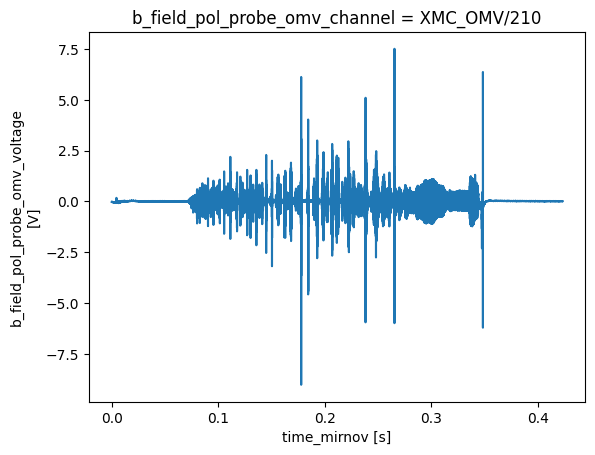 b_field_pol_probe_omv_channel = XMC_OMV/210

b_field_pol_probe_omv_voltage [V]

7.5
5.0
2.5
0.0
−2.5
−5.0
−7.5

0.0
0.1
0.2
0.3
0.4

time_mirnov [s]